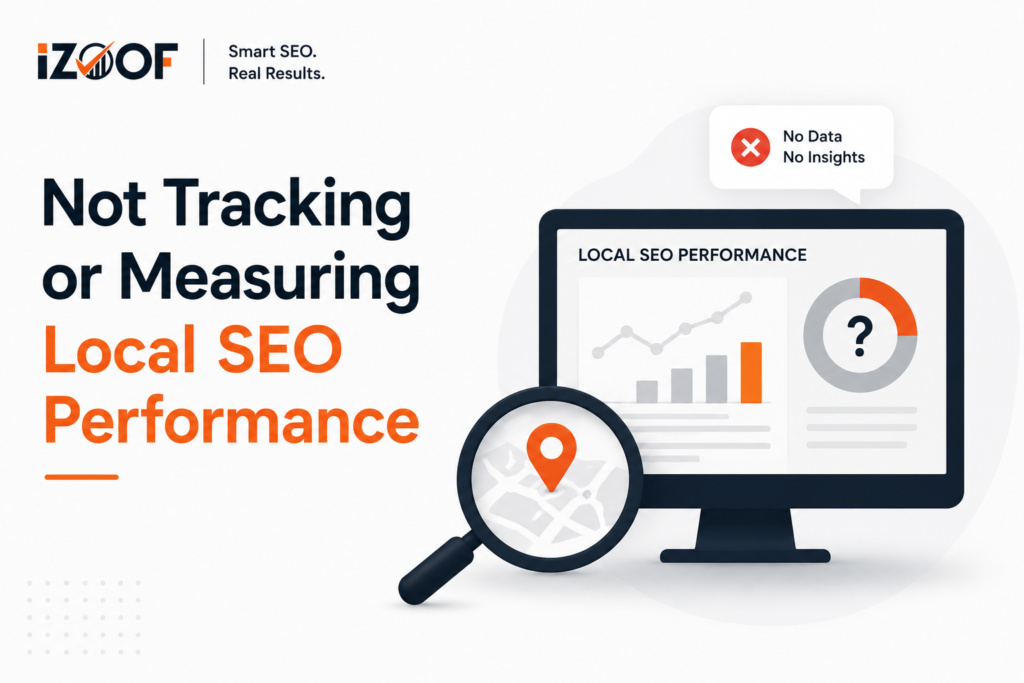 iZOOF
Smart SEO.
Real Results.

Not Tracking or Measuring Local SEO Performance

No Data
No Insights

LOCAL SEO PERFORMANCE

?